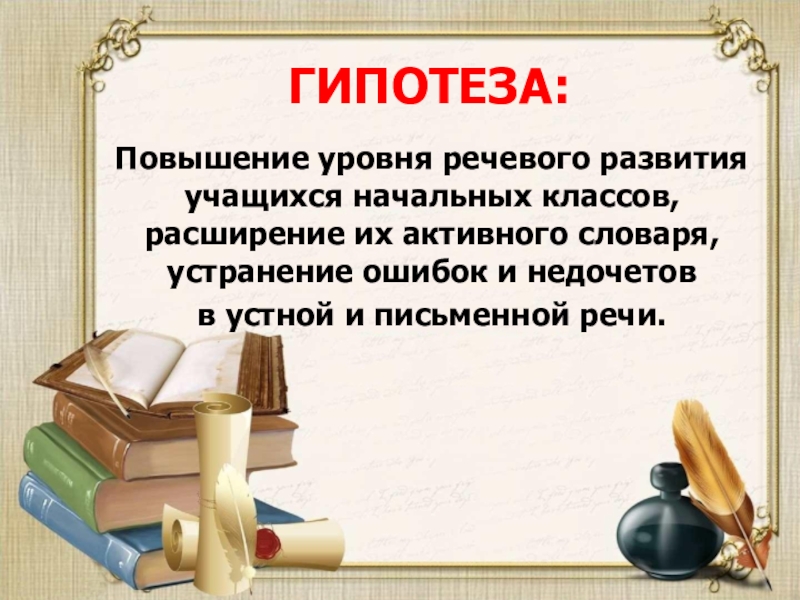 ГИПОТЕЗА:

Повышение уровня речевого развития учащихся начальных классов, расширение их активного словаря, устранение ошибок и недочетов в устной и письменной речи.